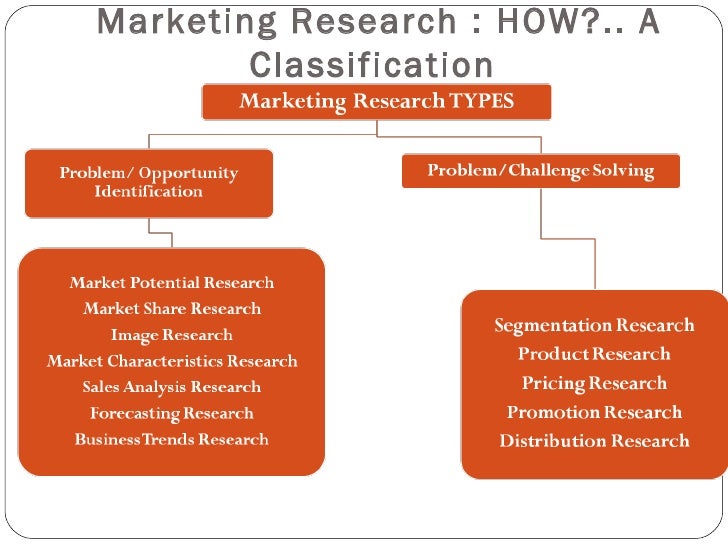 Marketing Research : HOW?.. A Classification

Marketing Research TYPES

Problem/ Opportunity Identification

Problem/Challenge Solving

Market Potential Research
Market Share Research
Image Research
Market Characteristics Research
Sales Analysis Research
Forecasting Research
Business Trends Research

Segmentation Research
Product Research
Pricing Research
Promotion Research
Distribution Research